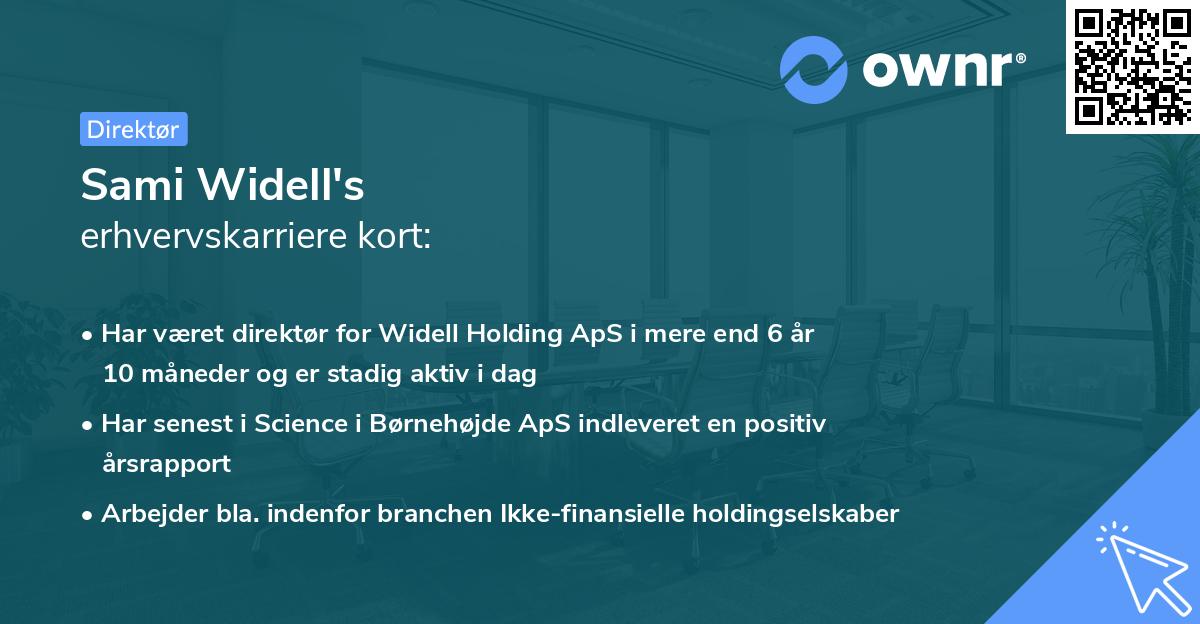 ownr®

Direktør

Sami Widell's
erhvervskarriere kort:

• Har været direktør for Widell Holding ApS i mere end 6 år 10 måneder og er stadig aktiv i dag

• Har senest i Science i Børnehøjde ApS indleveret en positiv årsrapport

• Arbejder bla. indenfor branchen Ikke-finansielle holdingselskaber